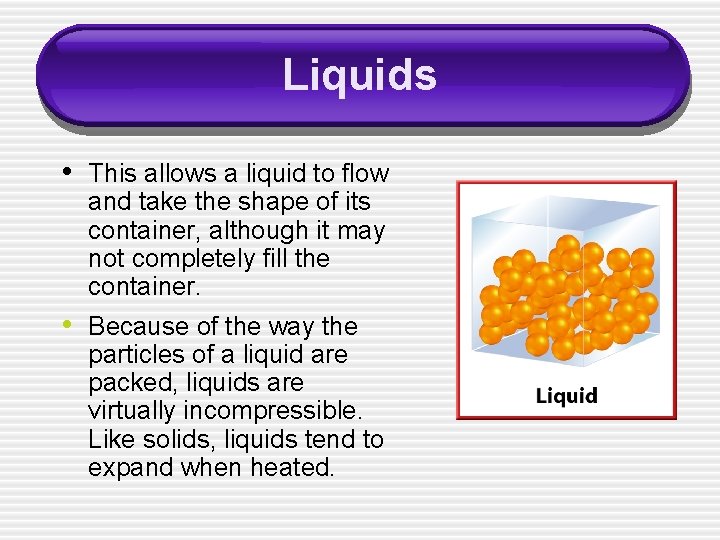 Liquids

• This allows a liquid to flow and take the shape of its container, although it may not completely fill the container.

• Because of the way the particles of a liquid are packed, liquids are virtually incompressible. Like solids, liquids tend to expand when heated.

Liquid